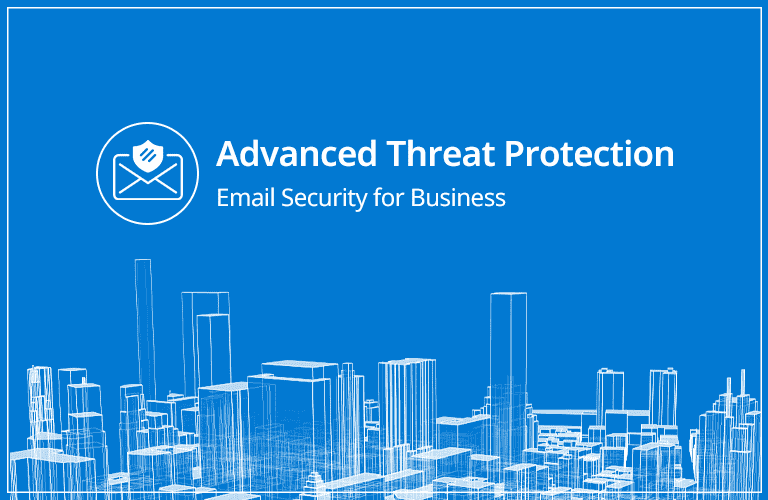 Advanced Threat Protection
Email Security for Business